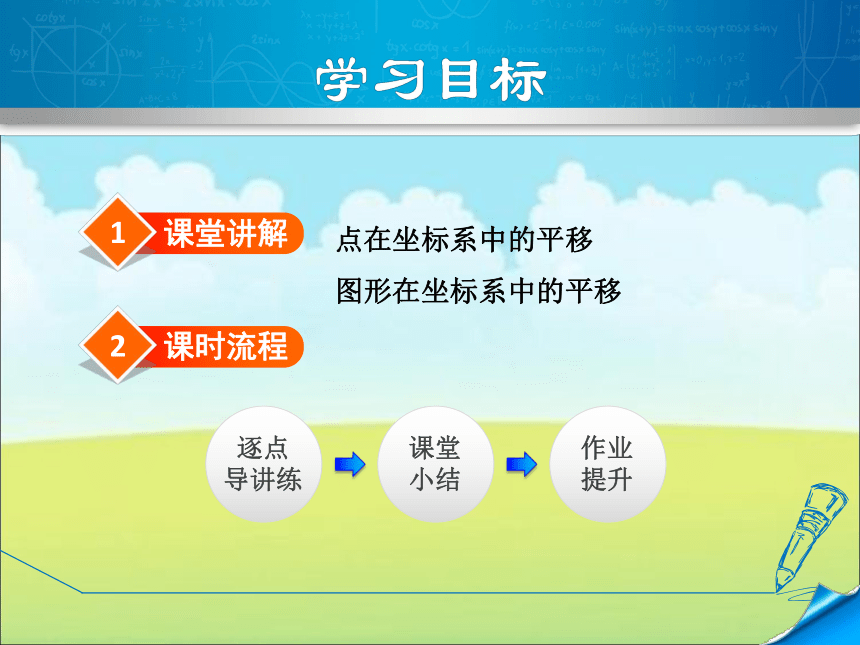 学习目标

1 课堂讲解

点在坐标系中的平移

图形在坐标系中的平移

2 课时流程

逐点导讲练

课堂小结

作业提升